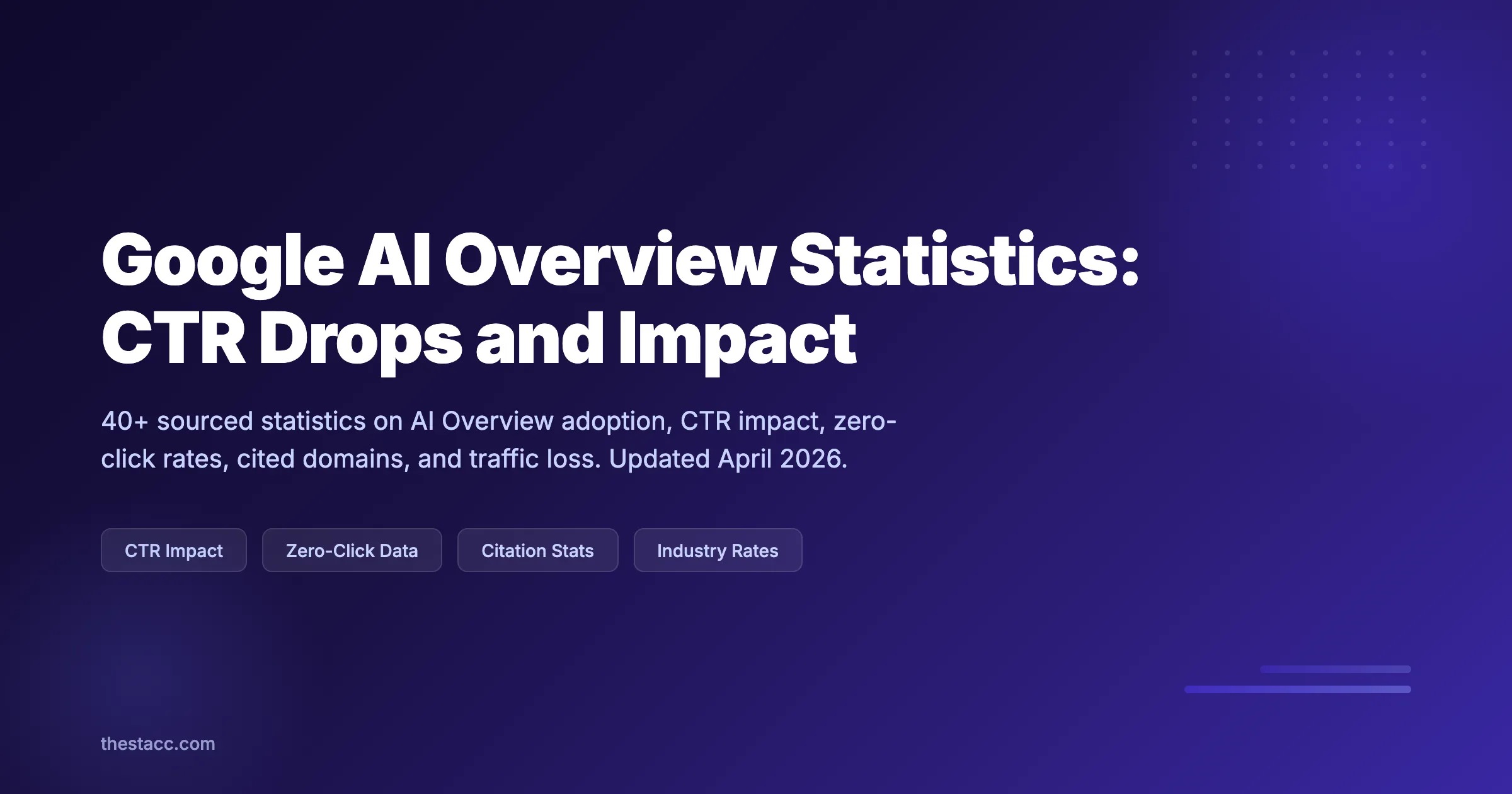 Google AI Overview Statistics: CTR Drops and Impact

40+ sourced statistics on AI Overview adoption, CTR impact, zero-click rates, cited domains, and traffic loss. Updated April 2026.

CTR Impact

Zero-Click Data

Citation Stats

Industry Rates

thestacc.com